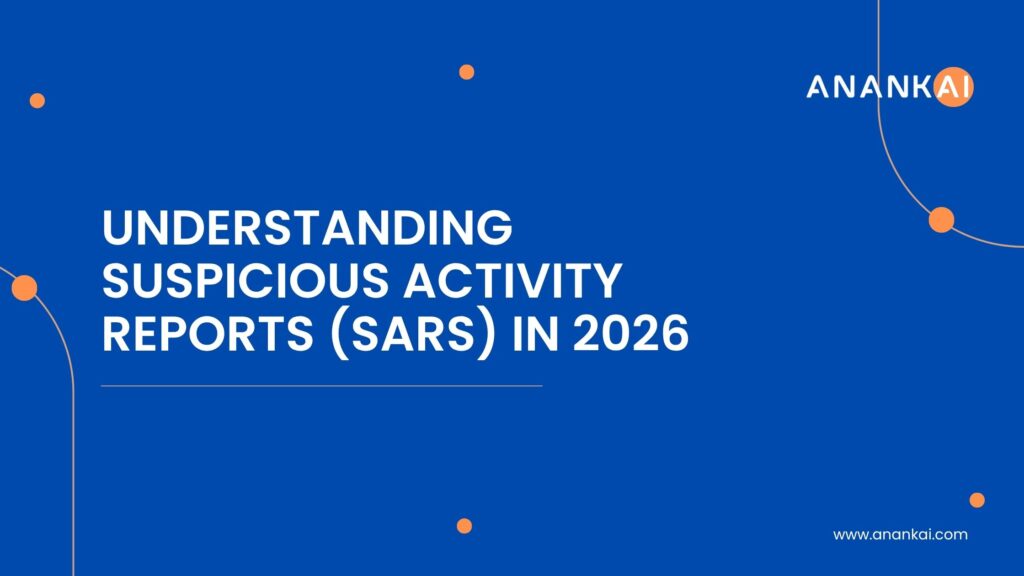 ANANKAI

UNDERSTANDING SUSPICIOUS ACTIVITY REPORTS (SARS) IN 2026

www.anankai.com